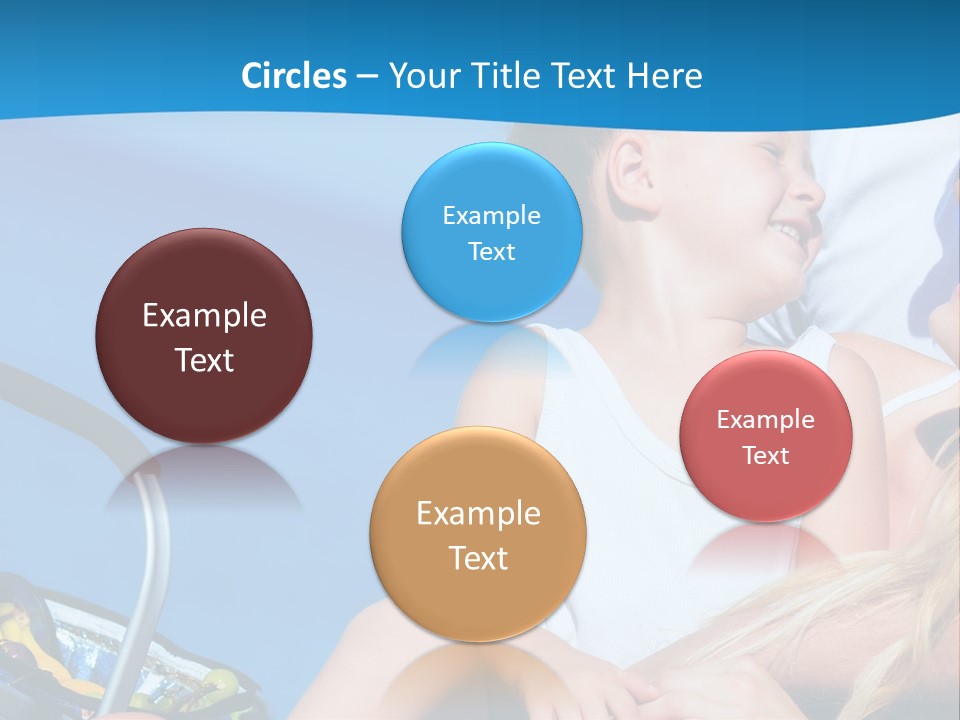 Circles – Your Title Text Here

Example Text

Example Text

Example Text

Example Text